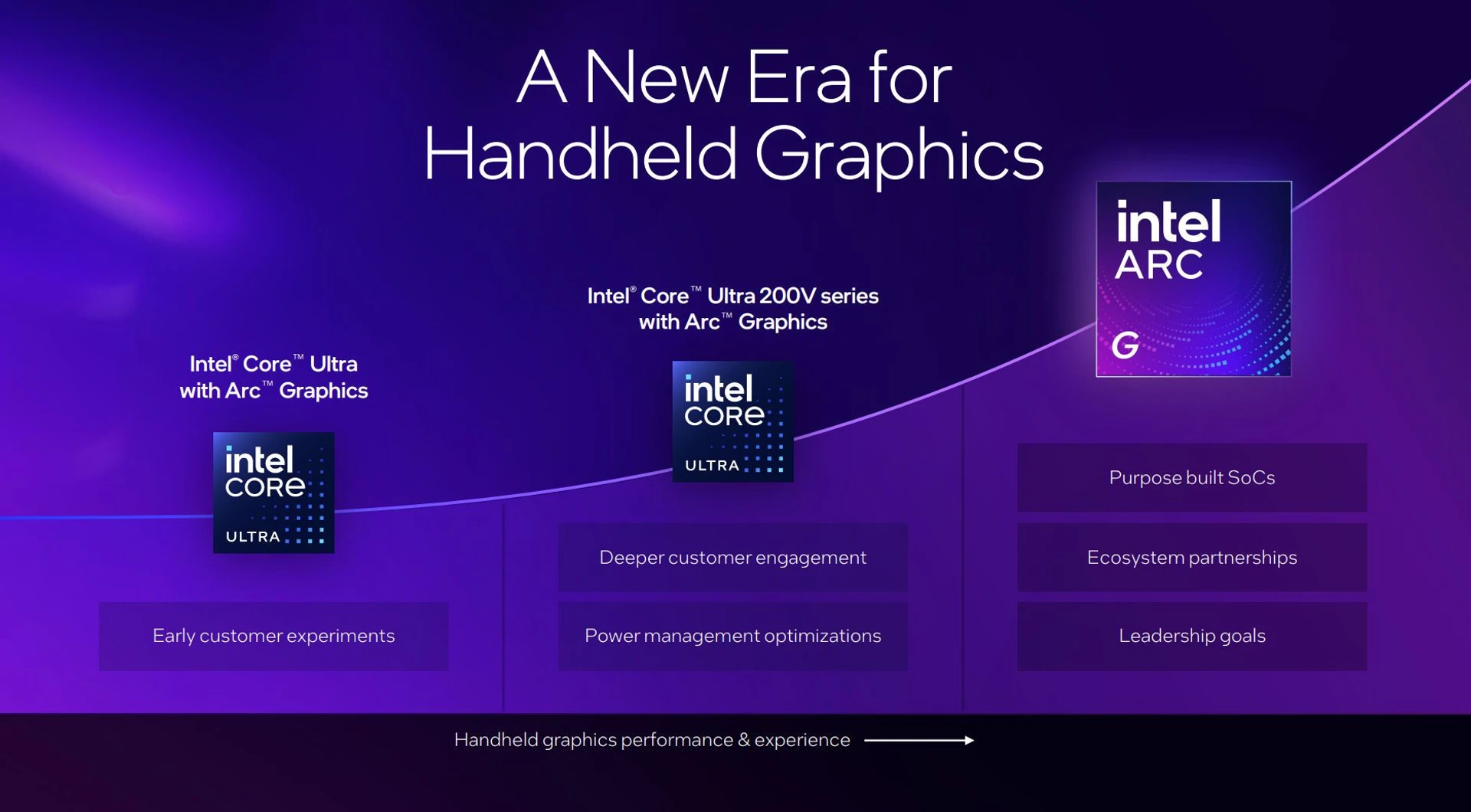 A New Era for Handheld Graphics

Intel® Core™ Ultra with Arc™ Graphics

intel CORE ULTRA

Early customer experiments

Intel® Core™ Ultra 200V series with Arc™ Graphics

intel CORE ULTRA

Deeper customer engagement

Power management optimizations

intel ARC G

Purpose built SoCs

Ecosystem partnerships

Leadership goals

Handheld graphics performance & experience